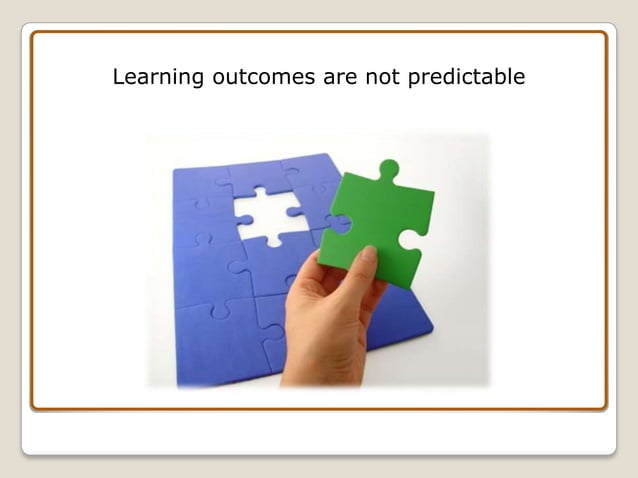 Learning outcomes are not predictable